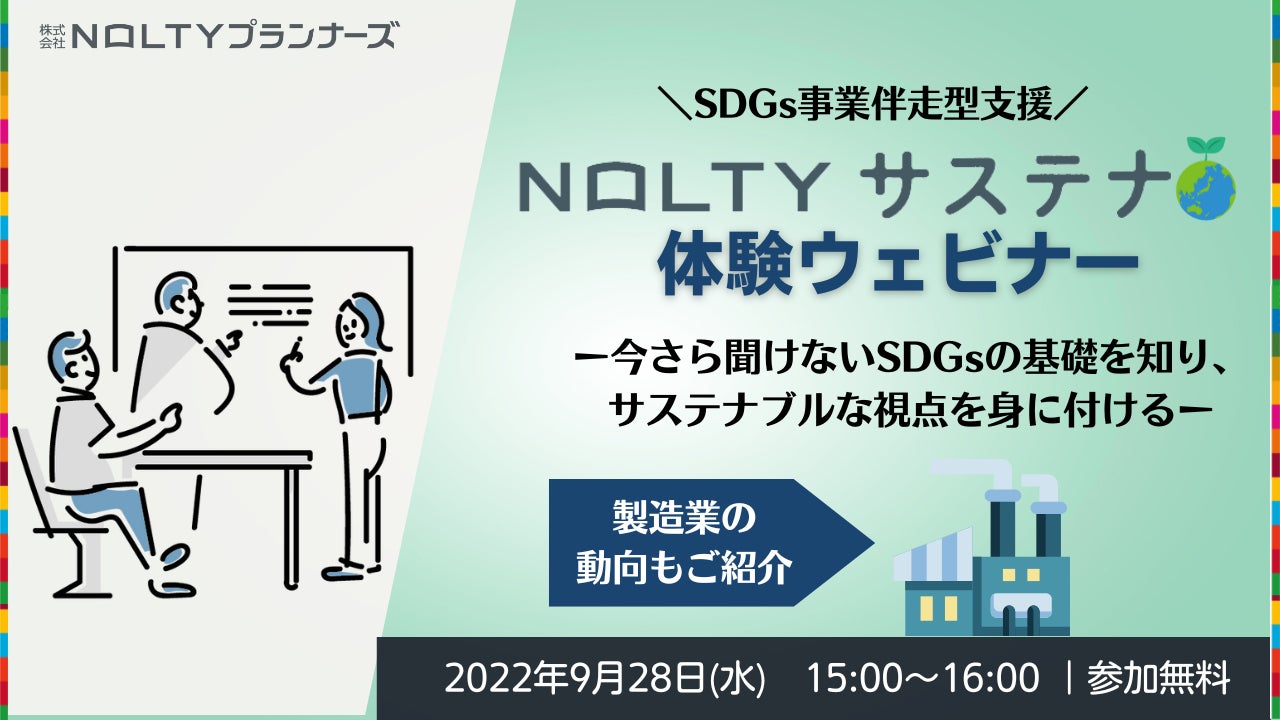 株式会社 NOLTYプランナーズ

＼SDGs事業伴走型支援／

NOLTY サステナ

体験ウェビナー

ー今さら聞けないSDGsの基礎を知り、サステナブルな視点を身に付けるー

製造業の動向もご紹介

2022年9月28日(水)　15:00～16:00 ｜参加無料